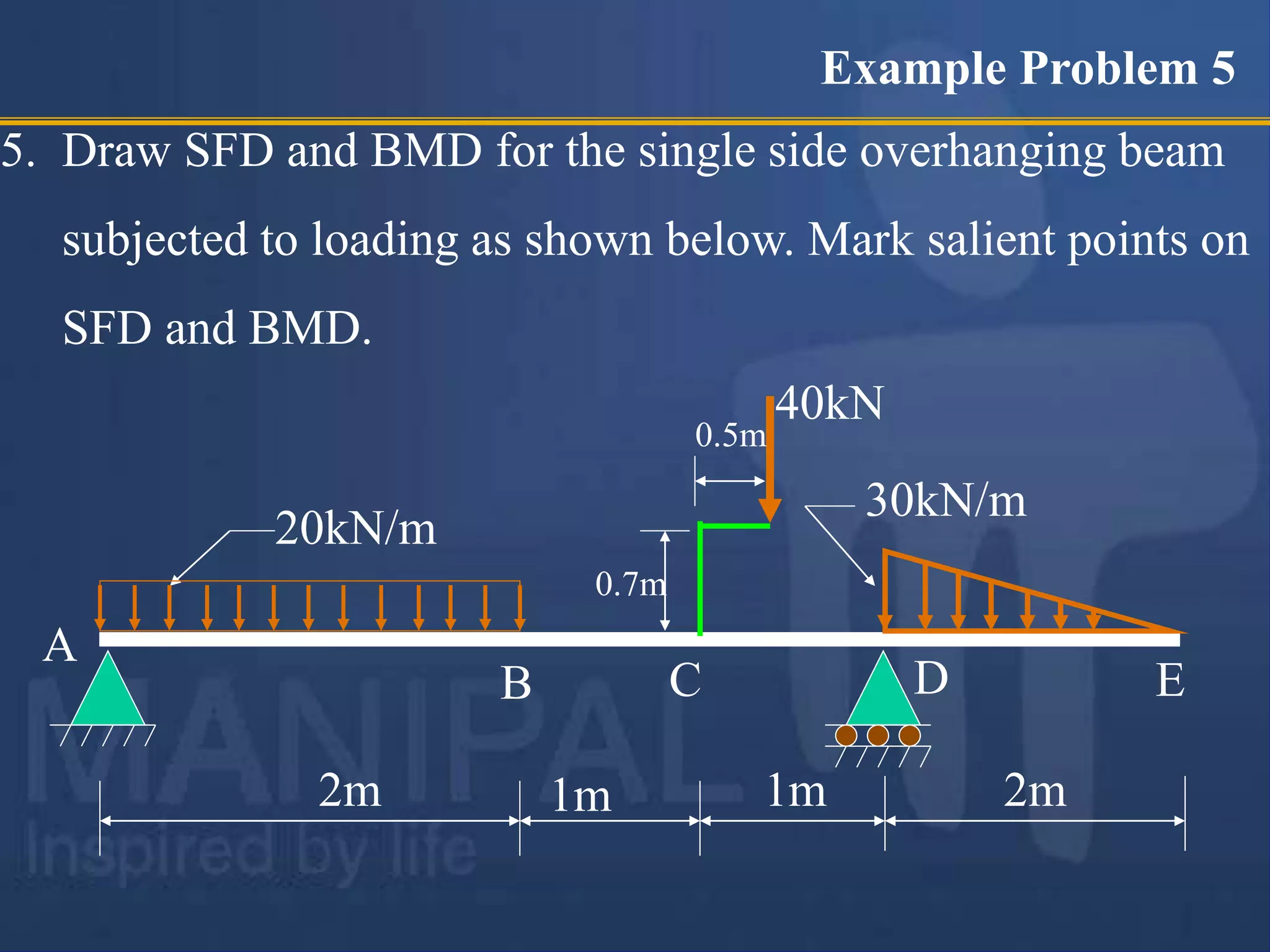 Example Problem 5

5. Draw SFD and BMD for the single side overhanging beam subjected to loading as shown below. Mark salient points on SFD and BMD.

40kN
0.5m
30kN/m
20kN/m
0.7m
A
B
C
D
E
2m
1m
1m
2m

MANIPAL
Inspired by life